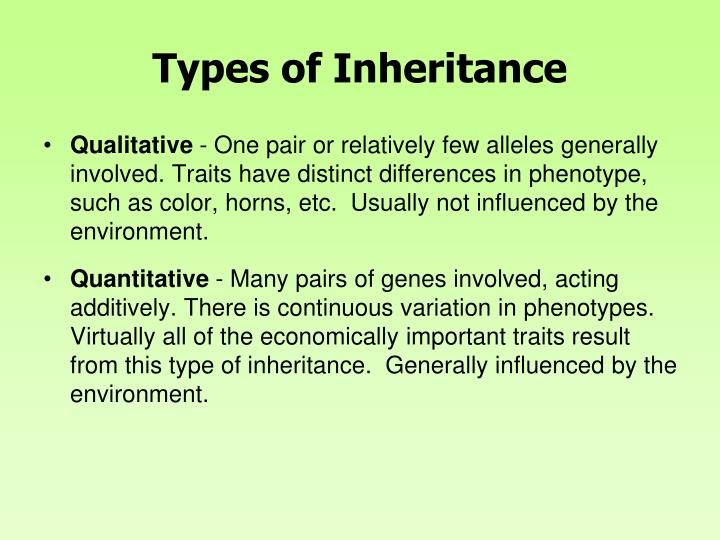 Types of Inheritance

• Qualitative - One pair or relatively few alleles generally involved. Traits have distinct differences in phenotype, such as color, horns, etc. Usually not influenced by the environment.

• Quantitative - Many pairs of genes involved, acting additively. There is continuous variation in phenotypes. Virtually all of the economically important traits result from this type of inheritance. Generally influenced by the environment.